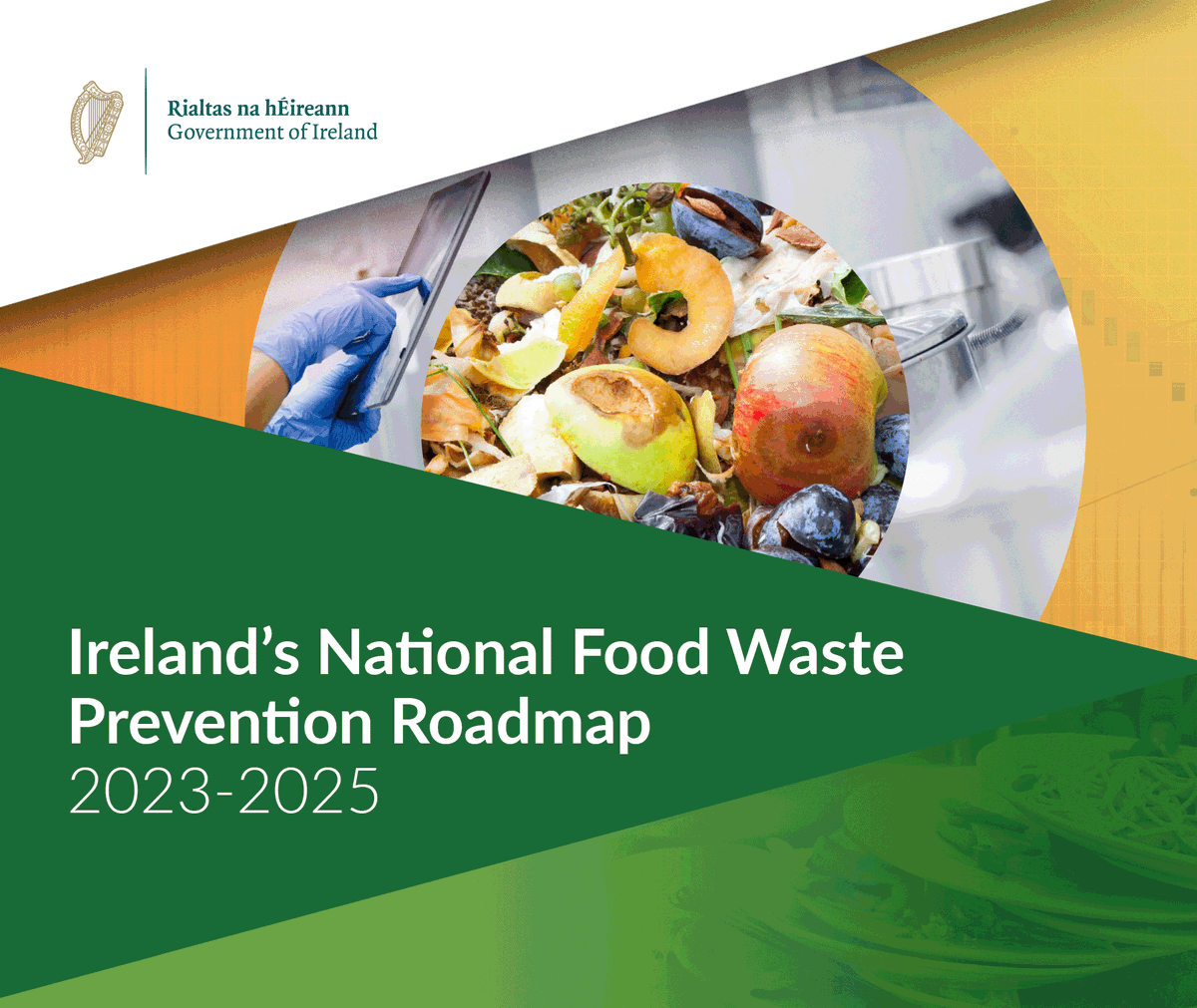 Rialtas na hÉireann
Government of Ireland

Ireland’s National Food Waste Prevention Roadmap
2023-2025